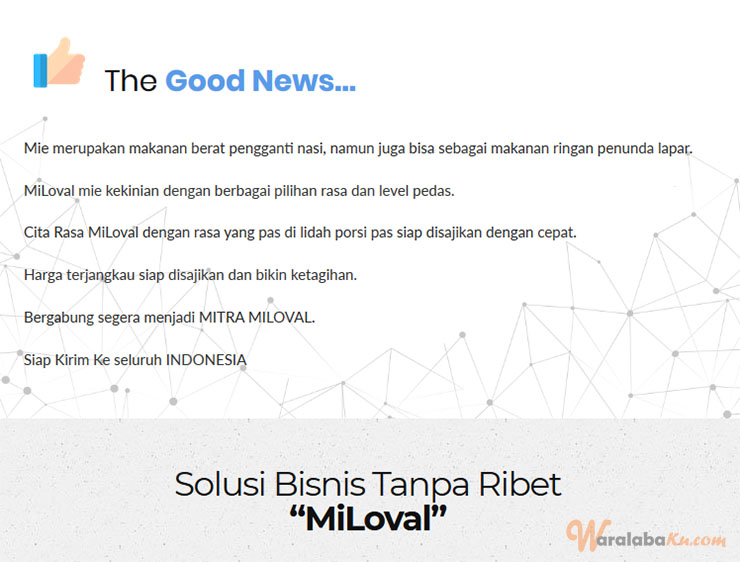 The Good News...

Mie merupakan makanan berat pengganti nasi, namun juga bisa sebagai makanan ringan penunda lapar.

MiLoval mie kekinian dengan berbagai pilihan rasa dan level pedas.

Cita Rasa MiLoval dengan rasa yang pas di lidah porsi pas siap disajikan dengan cepat.

Harga terjangkau siap disajikan dan bikin ketagihan.

Bergabung segera menjadi MITRA MILOVAL.

Siap Kirim Ke seluruh INDONESIA

Solusi Bisnis Tanpa Ribet
“MiLoval”

WaralabaKu.com